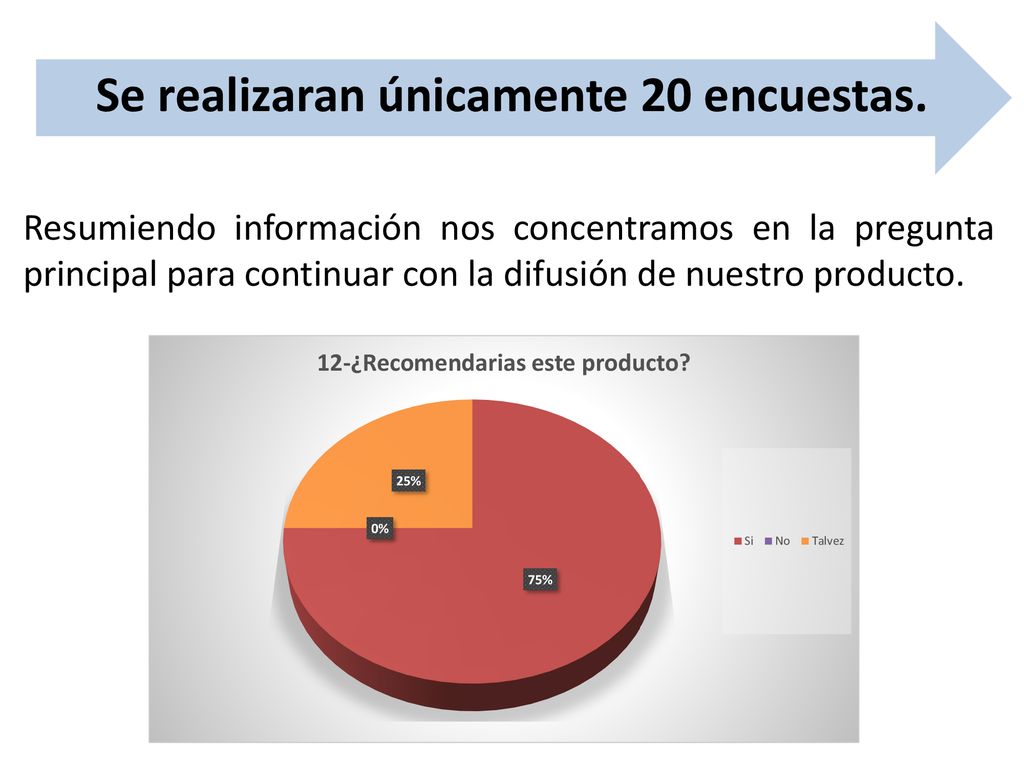 Se realizaran únicamente 20 encuestas.

Resumiendo información nos concentramos en la pregunta principal para continuar con la difusión de nuestro producto.

12-¿Recomendarias este producto?

25%

0%

75%

Si No Talvez